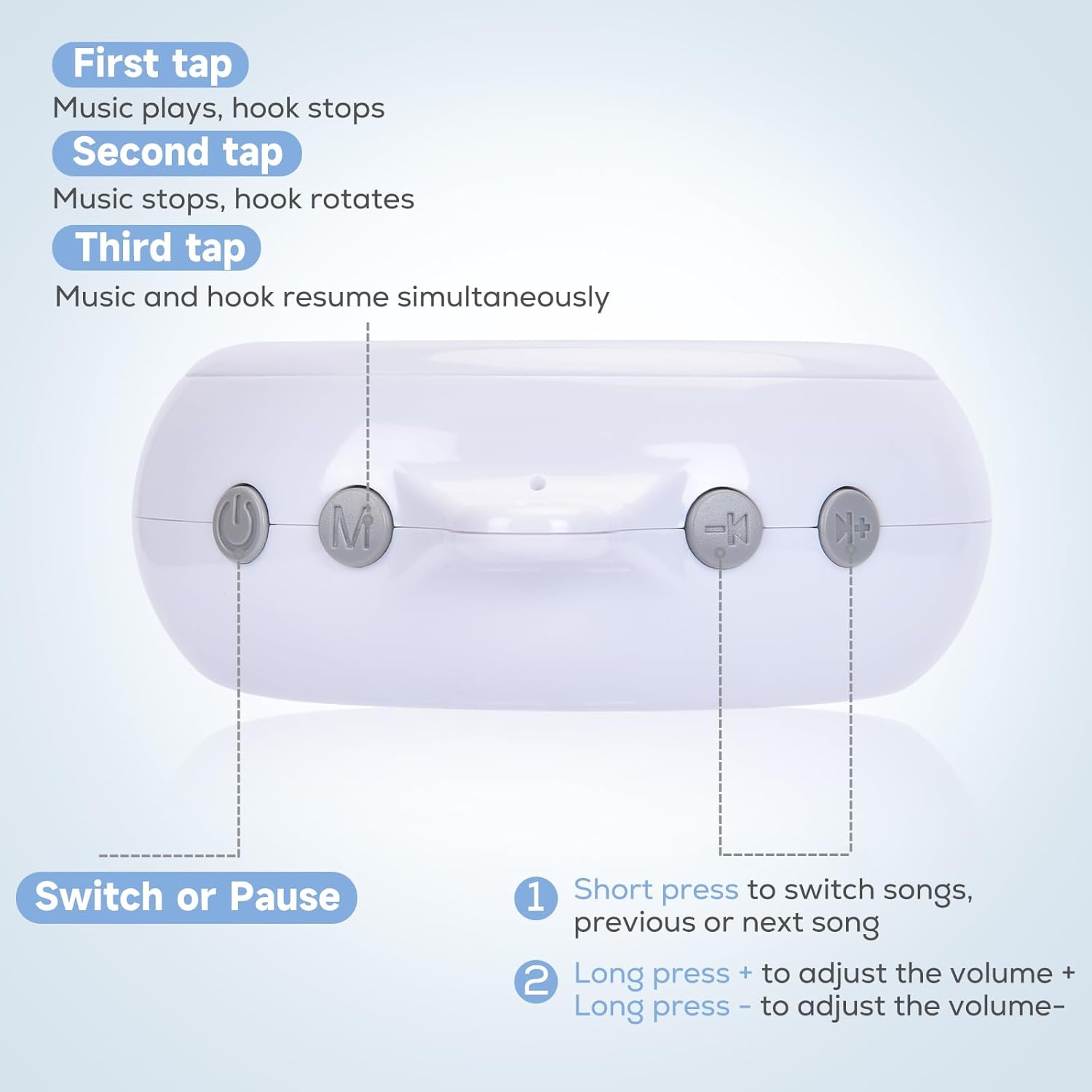 First tap
Music plays, hook stops
Second tap
Music stops, hook rotates
Third tap
Music and hook resume simultaneously

M

Switch or Pause

1 Short press to switch songs, previous or next song

2 Long press + to adjust the volume +
Long press - to adjust the volume-